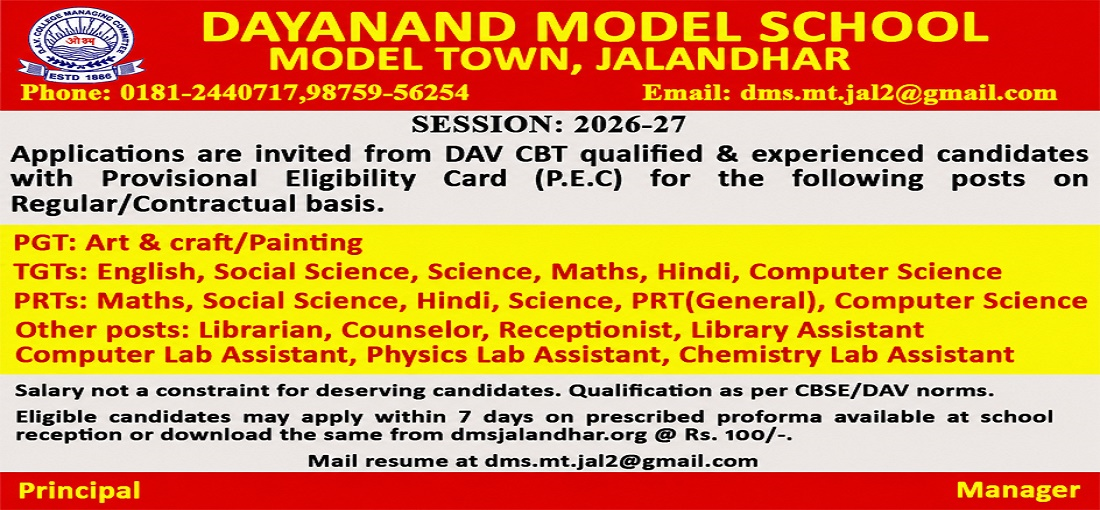 D.A.V. COLLEGE MANAGING COMMITTEE
ओ३म्
ESTD 1886

DAYANAND MODEL SCHOOL
MODEL TOWN, JALANDHAR

Phone: 0181-2440717,98759-56254

Email: dms.mt.jal2@gmail.com

SESSION: 2026-27

Applications are invited from DAV CBT qualified & experienced candidates with Provisional Eligibility Card (P.E.C) for the following posts on Regular/Contractual basis.

PGT: Art & craft/Painting
TGTs: English, Social Science, Science, Maths, Hindi, Computer Science
PRTs: Maths, Social Science, Hindi, Science, PRT(General), Computer Science
Other posts: Librarian, Counselor, Receptionist, Library Assistant Computer Lab Assistant, Physics Lab Assistant, Chemistry Lab Assistant

Salary not a constraint for deserving candidates. Qualification as per CBSE/DAV norms.

Eligible candidates may apply within 7 days on prescribed proforma available at school reception or download the same from dmsjalandhar.org @ Rs. 100/-.

Mail resume at dms.mt.jal2@gmail.com

Principal

Manager